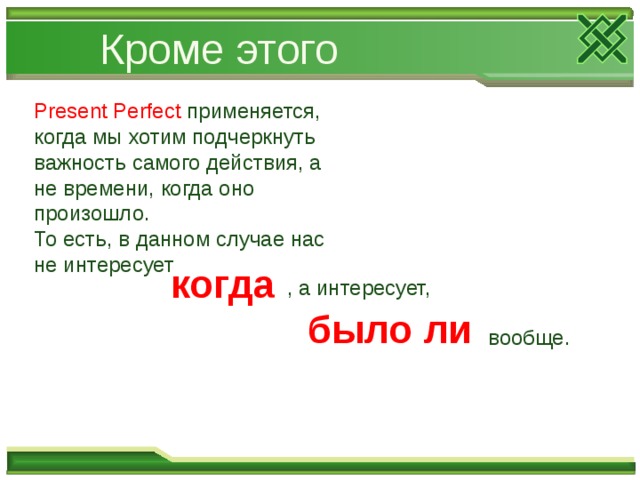 Кроме этого

Present Perfect применяется, когда мы хотим подчеркнуть важность самого действия, а не времени, когда оно произошло.
То есть, в данном случае нас не интересует когда , а интересует, было ли вообще.